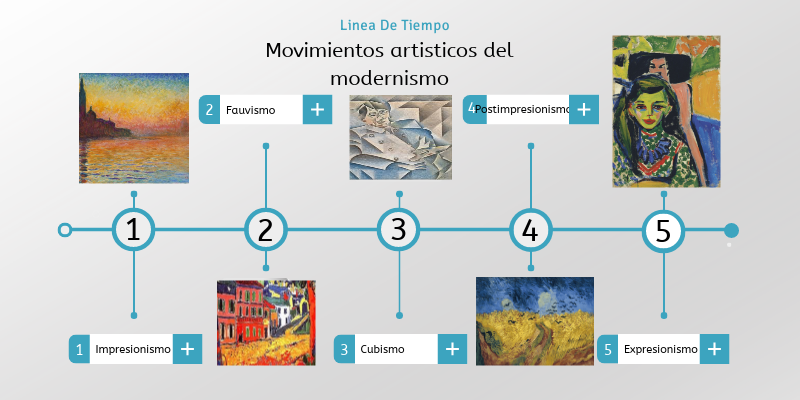 Linea De Tiempo
Movimientos artisticos del modernismo

2 Fauvismo +

4 Postimpresionismo +

1 2 3 4 5

1 Impresionismo +

3 Cubismo +

5 Expresionismo +